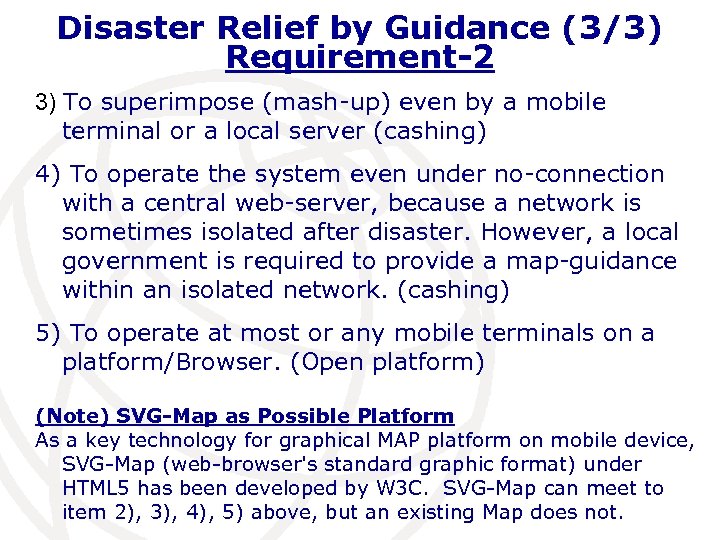 Disaster Relief by Guidance (3/3)
Requirement-2

3) To superimpose (mash-up) even by a mobile terminal or a local server (cashing)

4) To operate the system even under no-connection with a central web-server, because a network is sometimes isolated after disaster. However, a local government is required to provide a map-guidance within an isolated network. (cashing)

5) To operate at most or any mobile terminals on a platform/Browser. (Open platform)

(Note) SVG-Map as Possible Platform
As a key technology for graphical MAP platform on mobile device, SVG-Map (web-browser's standard graphic format) under HTML5 has been developed by W3C. SVG-Map can meet to item 2), 3), 4), 5) above, but an existing Map does not.